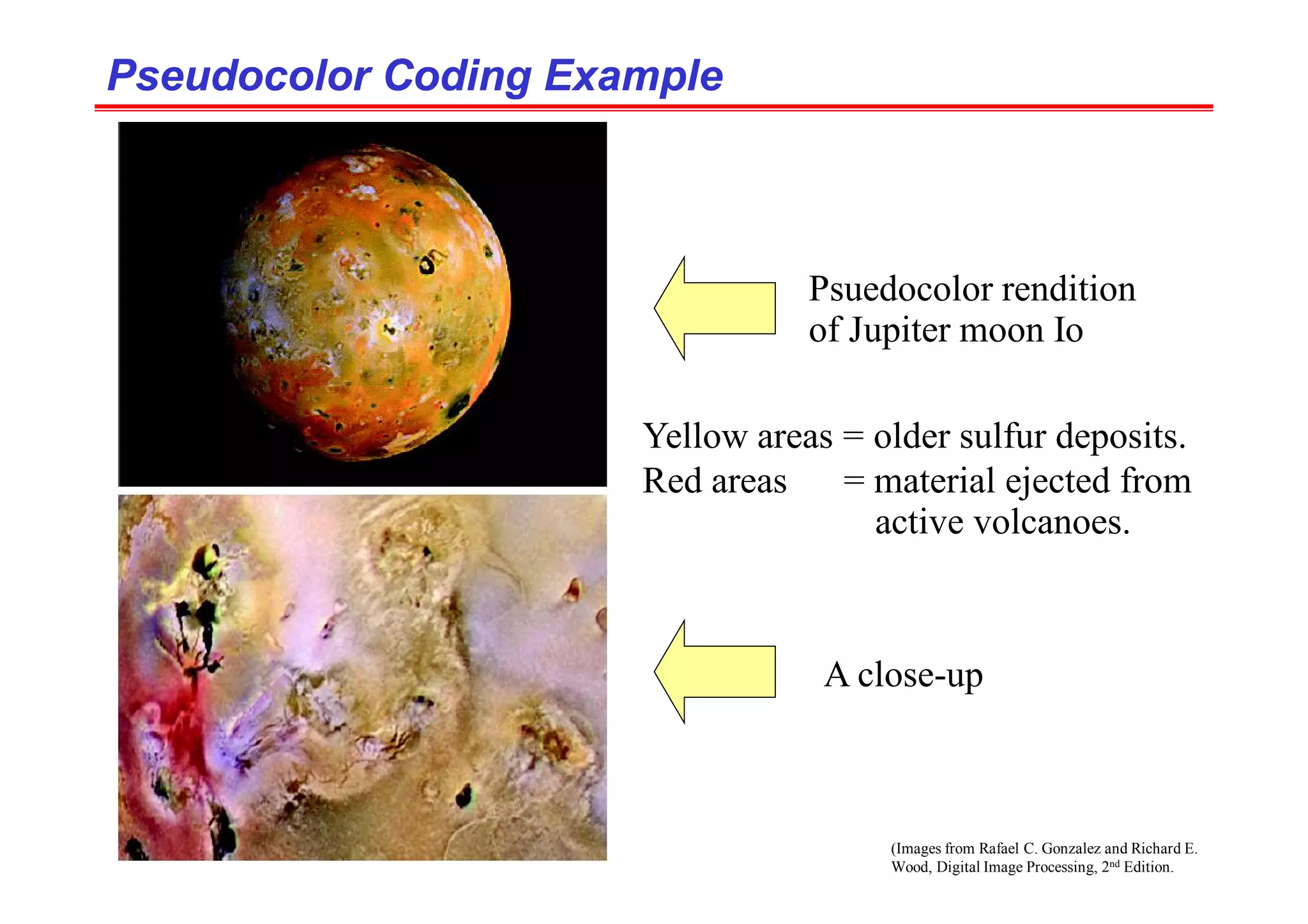 Pseudocolor Coding Example

Psuedocolor rendition of Jupiter moon Io

Yellow areas = older sulfur deposits.
Red areas = material ejected from active volcanoes.

A close-up

(Images from Rafael C. Gonzalez and Richard E. Wood, Digital Image Processing, 2$^{nd}$ Edition.